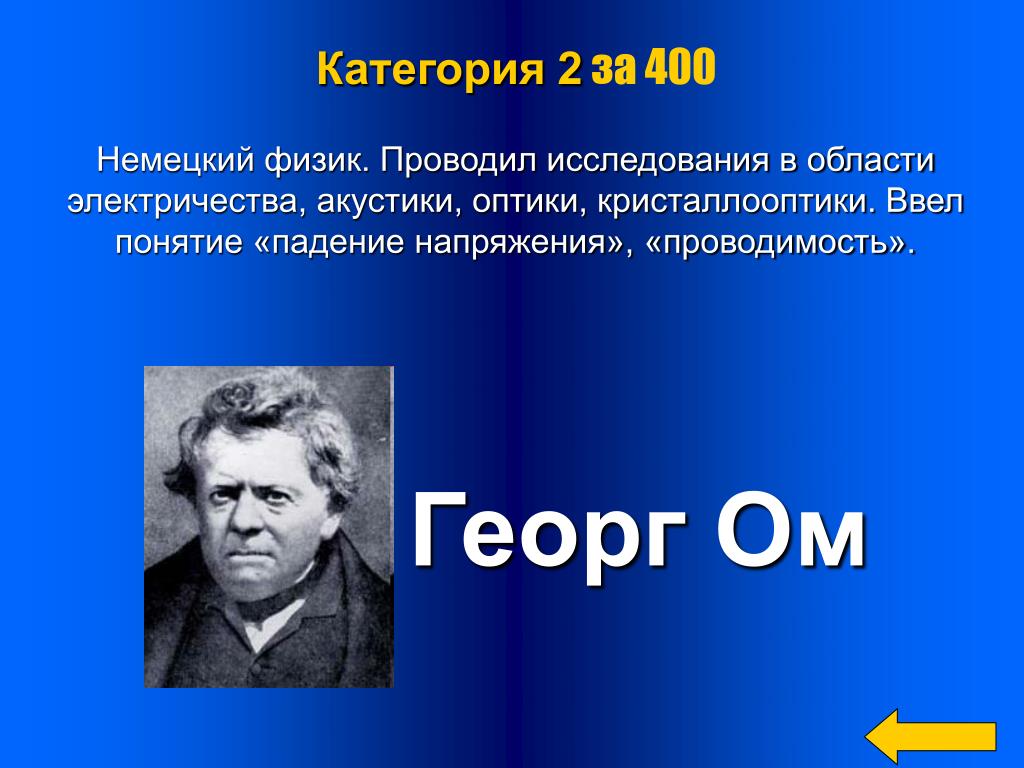 Категория 2 за 400

Немецкий физик. Проводил исследования в области электричества, акустики, оптики, кристаллооптики. Ввел понятие «падение напряжения», «проводимость».

Георг Ом